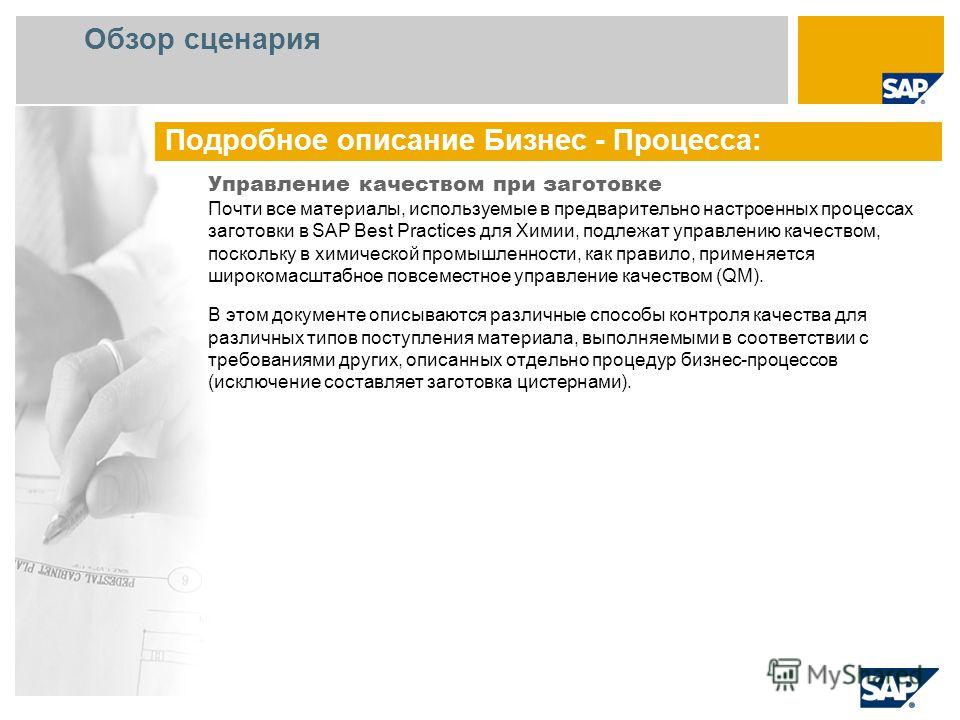 Обзор сценария

SAP

Подробное описание Бизнес - Процесса:

Управление качеством при заготовке
Почти все материалы, используемые в предварительно настроенных процессах заготовки в SAP Best Practices для Химии, подлежат управлению качеством, поскольку в химической промышленности, как правило, применяется широкомасштабное повсеместное управление качеством (QM).

В этом документе описываются различные способы контроля качества для различных типов поступления материала, выполняемыми в соответствии с требованиями других, описанных отдельно процедур бизнес-процессов (исключение составляет заготовка цистернами).

PEDESTAL CABINET PLA
9

MyShared

SAP